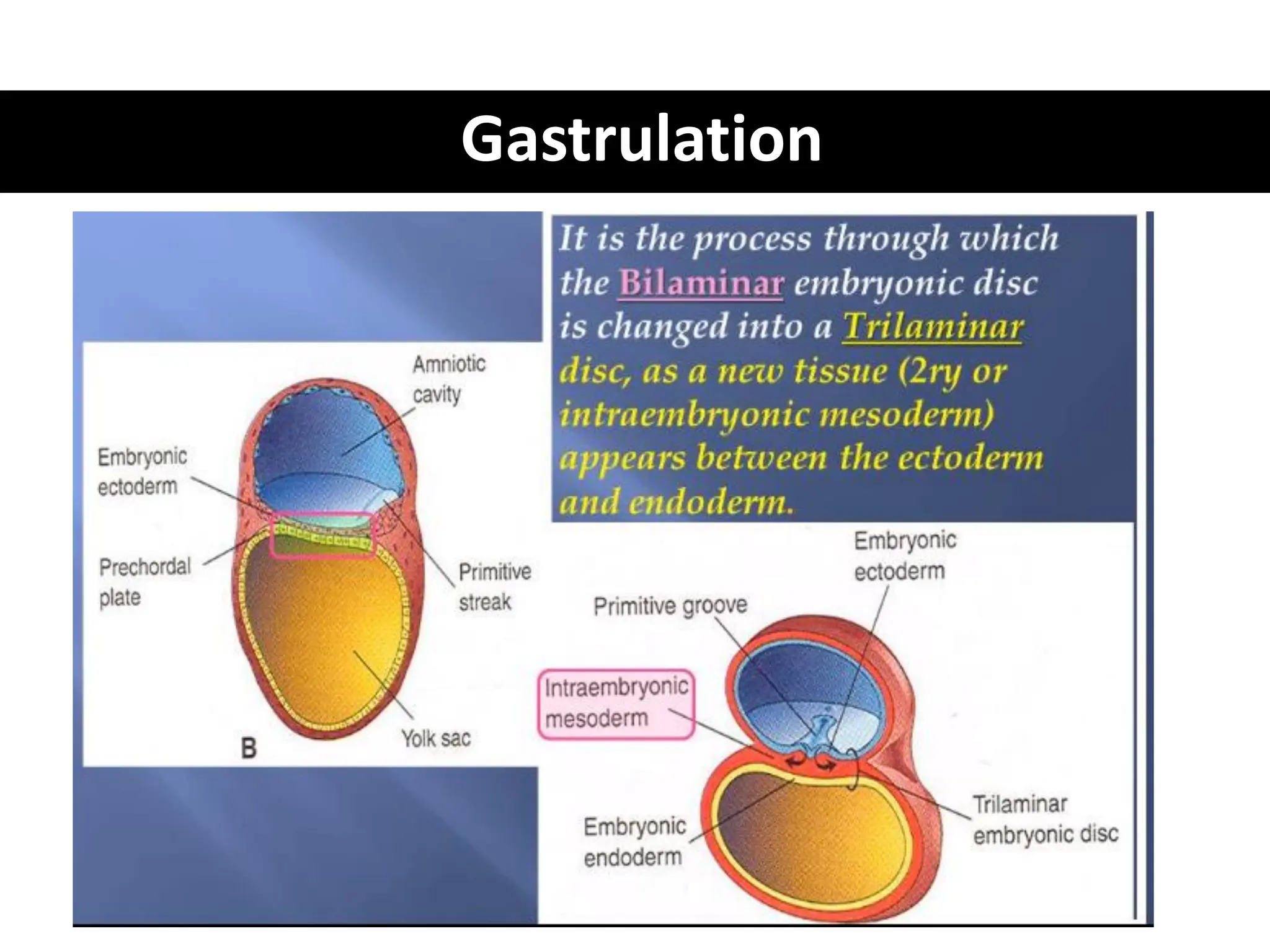 Gastrulation

It is the process through which the Bilaminar embryonic disc is changed into a Trilaminar disc, as a new tissue (2ry or intraembryonic mesoderm) appears between the ectoderm and endoderm.

Amniotic cavity

Embryonic ectoderm

Prechordal plate

Primitive streak

Yolk sac

B

Embryonic ectoderm

Primitive groove

Intraembryonic mesoderm

Embryonic endoderm

Trilaminar embryonic disc